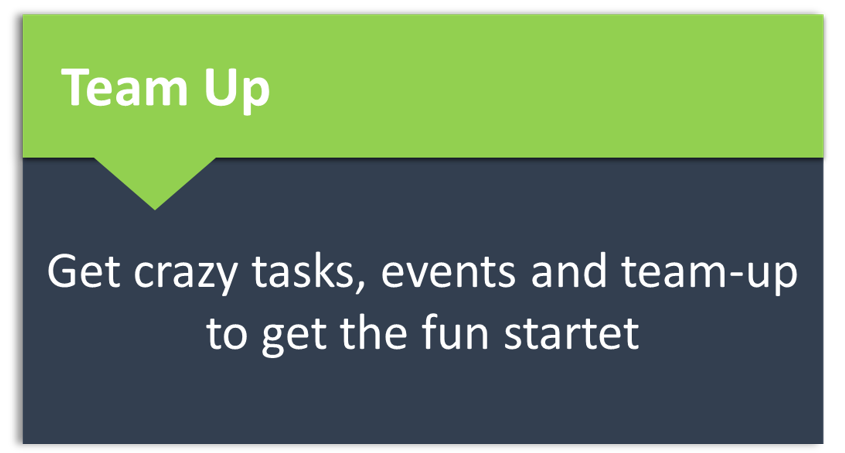 Team Up

Get crazy tasks, events and team-up to get the fun startet